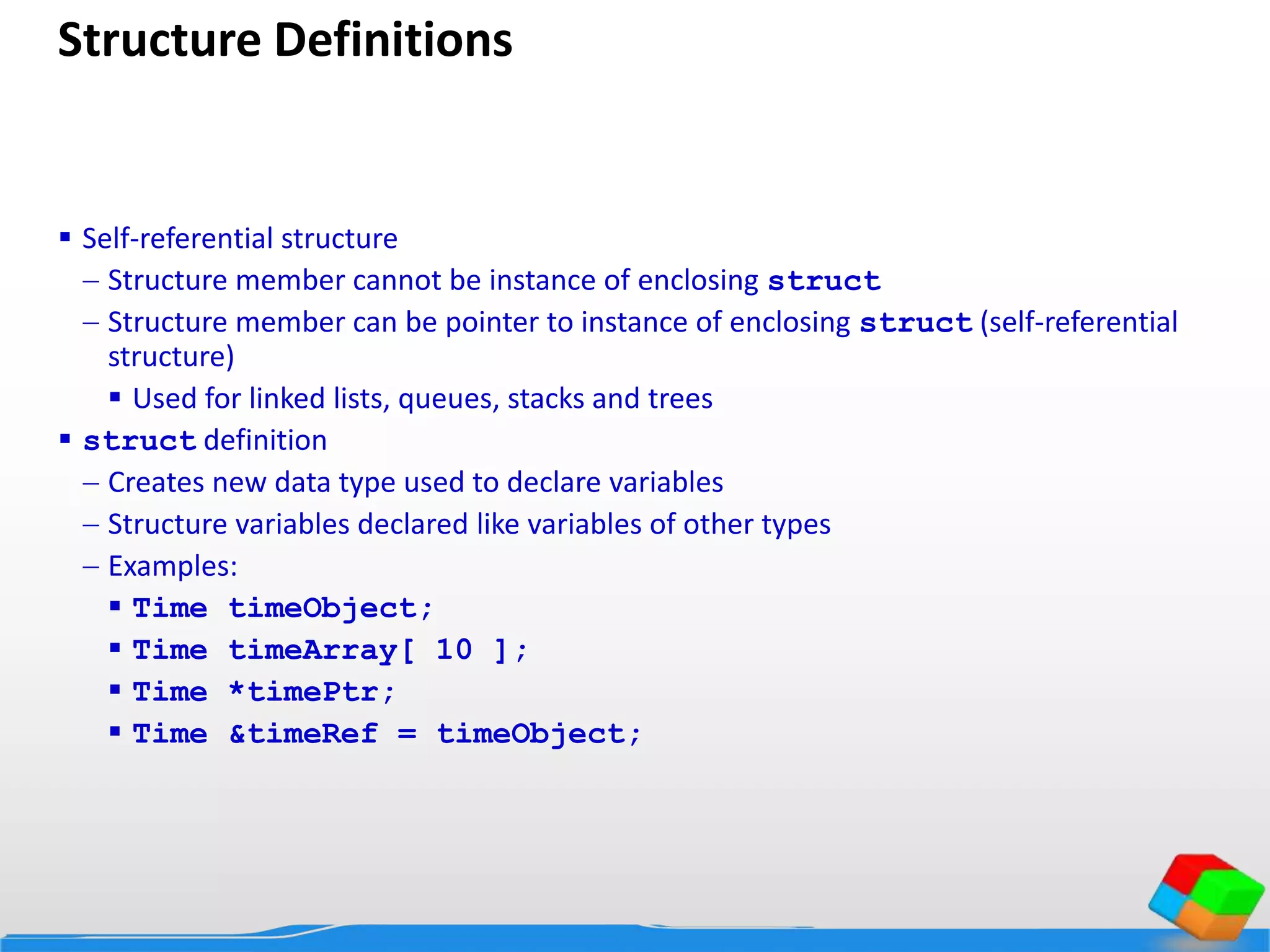 Structure Definitions

▪ Self-referential structure

– Structure member cannot be instance of enclosing struct

– Structure member can be pointer to instance of enclosing struct (self-referential structure)

▪ Used for linked lists, queues, stacks and trees

▪ struct definition

– Creates new data type used to declare variables

– Structure variables declared like variables of other types

– Examples:

▪ Time timeObject;

▪ Time timeArray[ 10 ];

▪ Time *timePtr;

▪ Time &timeRef = timeObject;